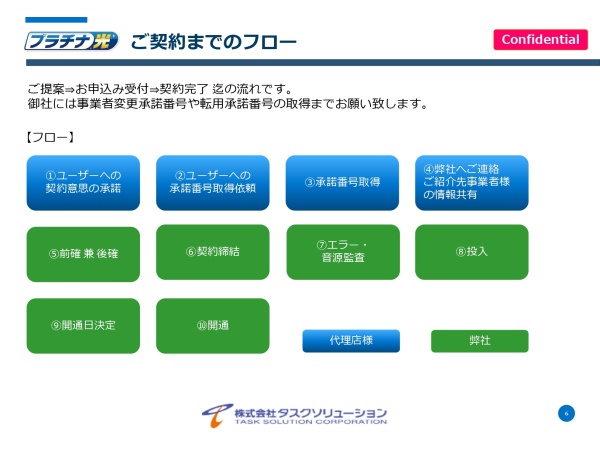 プラチナ光 ご契約までのフロー

Confidential

ご提案⇒お申込み受付⇒契約完了 迄の流れです。
御社には事業者変更承諾番号や転用承諾番号の取得までお願い致します。

【フロー】

①ユーザーへの契約意思の承諾

②ユーザーへの承諾番号取得依頼

③承諾番号取得

④弊社へご連絡
ご紹介先事業者様の情報共有

⑤前確 兼 後確

⑥契約締結

⑦エラー・音源監査

⑧投入

⑨開通日決定

⑩開通

代理店様

弊社

株式会社タスクソリューション
TASK SOLUTION CORPORATION

6